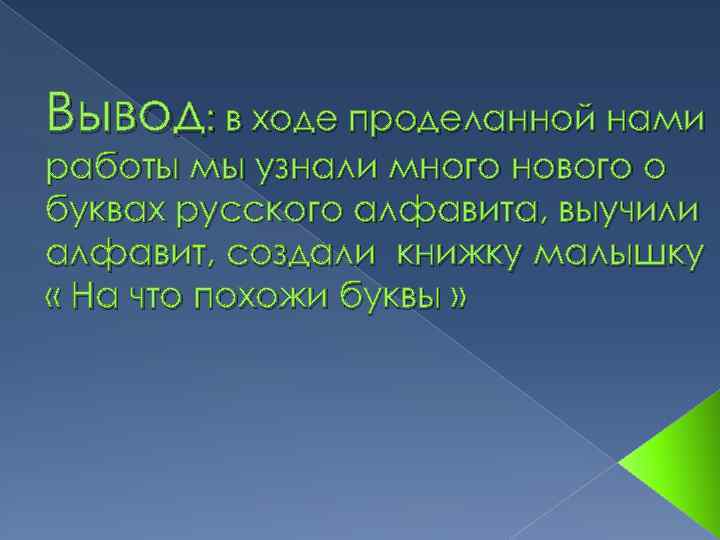 Вывод: в ходе проделанной нами работы мы узнали много нового о буквах русского алфавита, выучили алфавит, создали книжку малышку « На что похожи буквы »